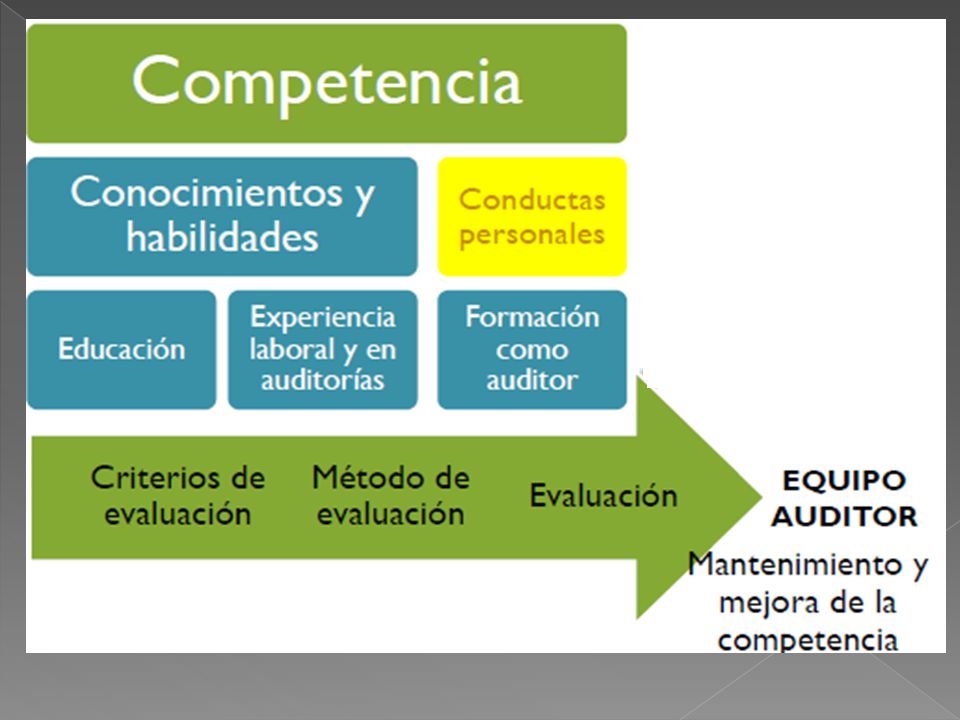 Competencia

Conocimientos y habilidades

Conductas personales

Educación

Experiencia laboral y en auditorías

Formación como auditor

Criterios de evaluación

Método de evaluación

Evaluación

EQUIPO AUDITOR

Mantenimiento y mejora de la competencia